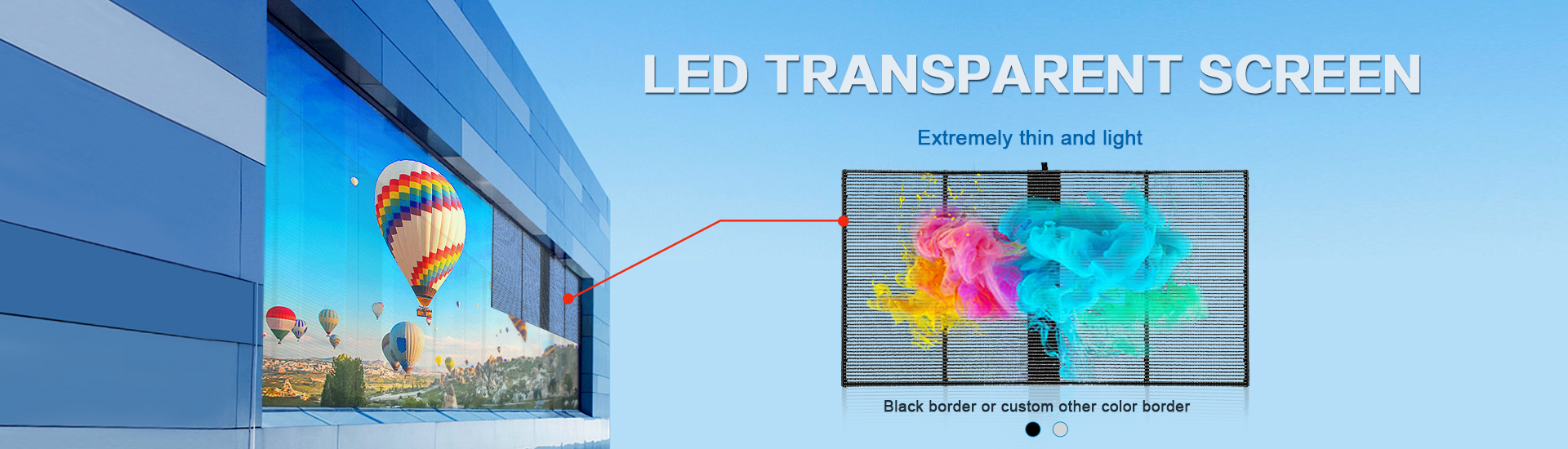 LED TRANSPARENT SCREEN

Extremely thin and light

Black border or custom other color border